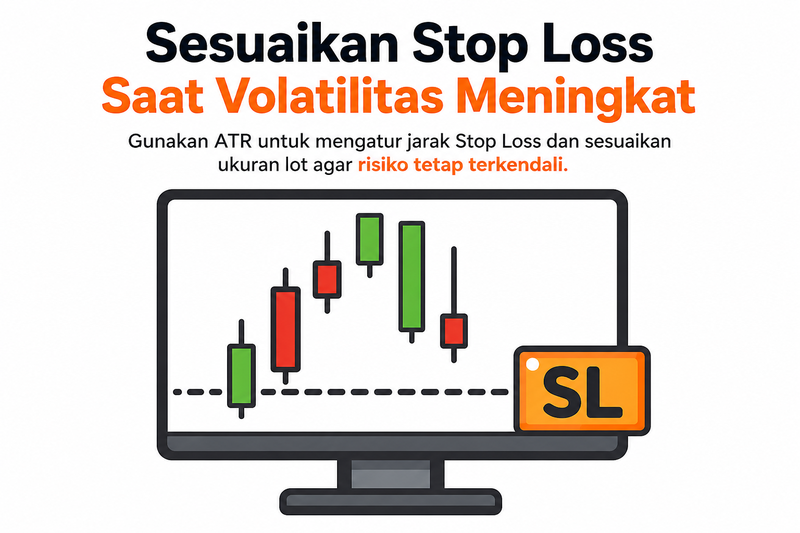 Sesuaikan Stop Loss
Saat Volatilitas Meningkat

Gunakan ATR untuk mengatur jarak Stop Loss dan sesuaikan ukuran lot agar risiko tetap terkendali.

SL